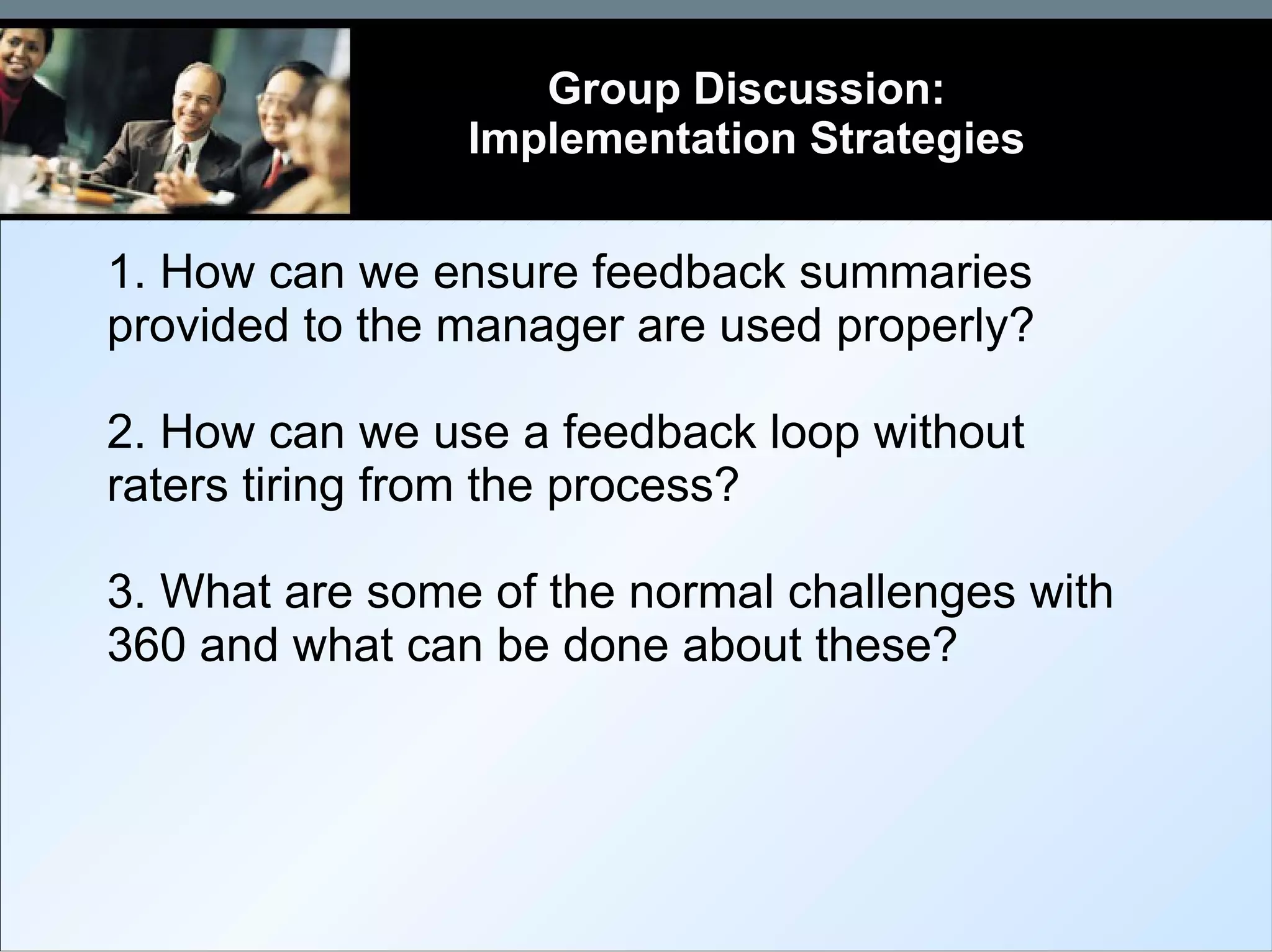 Group Discussion:
Implementation Strategies

1. How can we ensure feedback summaries provided to the manager are used properly?

2. How can we use a feedback loop without raters tiring from the process?

3. What are some of the normal challenges with 360 and what can be done about these?